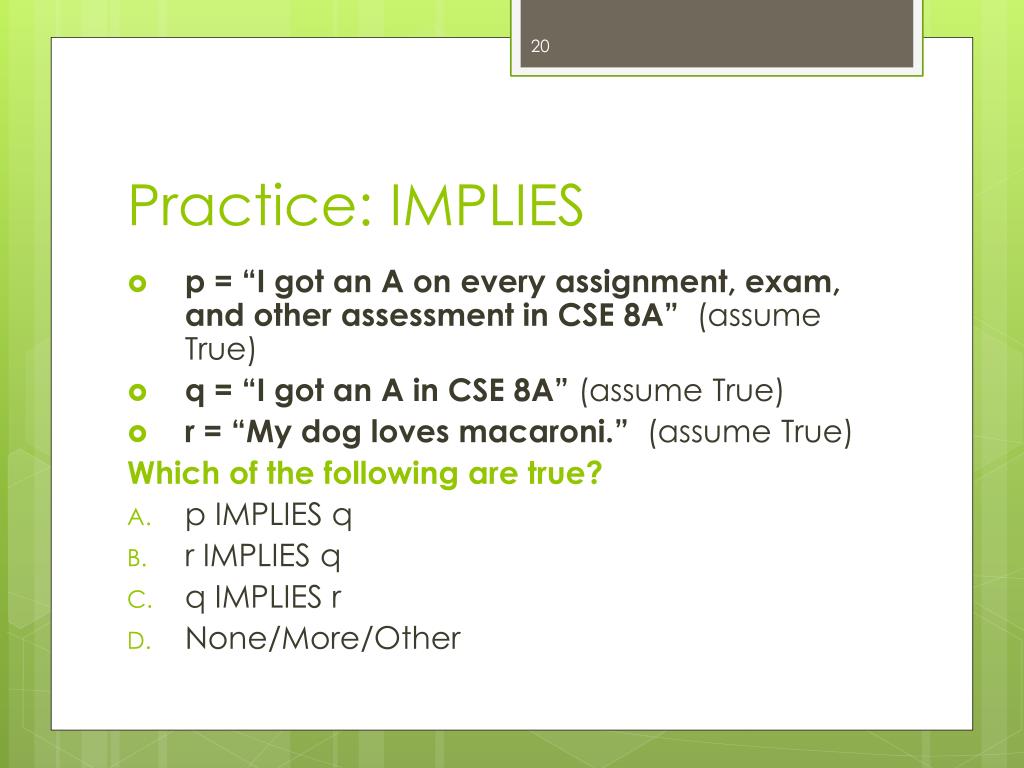 20

Practice: IMPLIES

p = “I got an A on every assignment, exam, and other assessment in CSE 8A” (assume True)

q = “I got an A in CSE 8A” (assume True)

r = “My dog loves macaroni.” (assume True)

Which of the following are true?

A. p IMPLIES q
B. r IMPLIES q
C. q IMPLIES r
D. None/More/Other